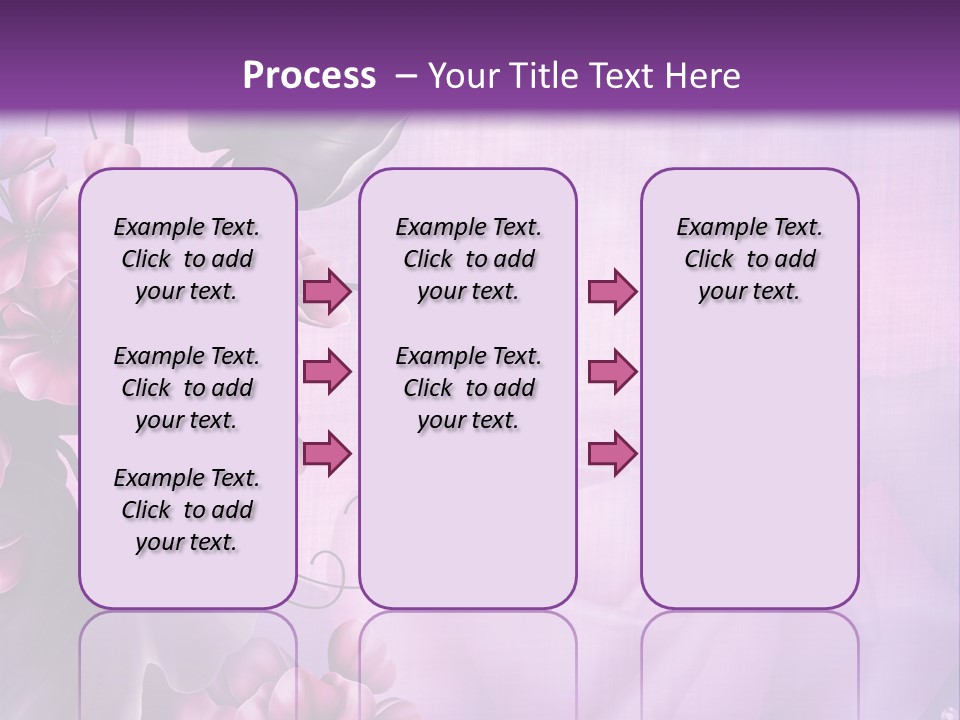 Process – Your Title Text Here

Example Text. Click to add your text.

Example Text. Click to add your text.

Example Text. Click to add your text.

Example Text. Click to add your text.

Example Text. Click to add your text.

Example Text. Click to add your text.